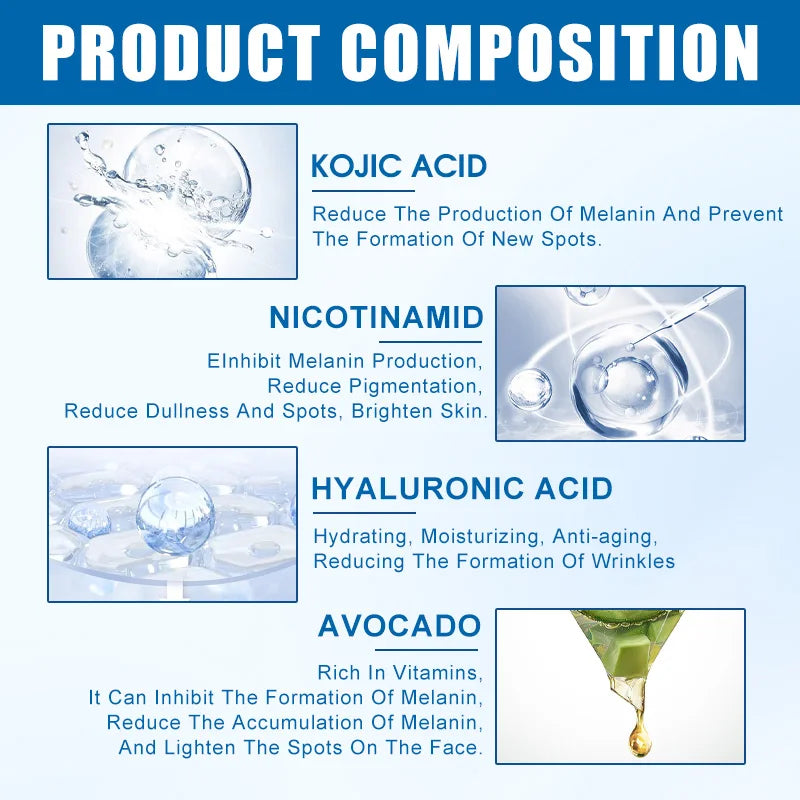 PRODUCT COMPOSITION

KOJIC ACID

Reduce The Production Of Melanin And Prevent The Formation Of New Spots.

NICOTINAMID

EInhibit Melanin Production, Reduce Pigmentation, Reduce Dullness And Spots, Brighten Skin.

HYALURONIC ACID

Hydrating, Moisturizing, Anti-aging, Reducing The Formation Of Wrinkles

AVOCADO

Rich In Vitamins, It Can Inhibit The Formation Of Melanin, Reduce The Accumulation Of Melanin, And Lighten The Spots On The Face.